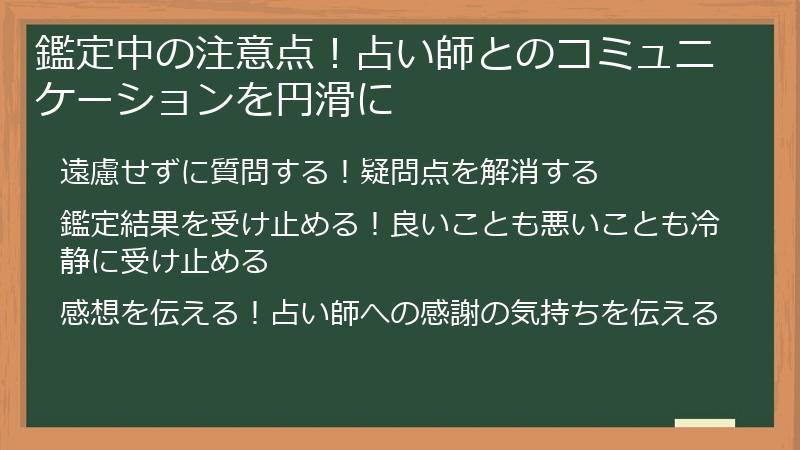 鑑定中の注意点！占い師とのコミュニケーションを円滑に

遠慮せずに質問する！疑問点を解消する

鑑定結果を受け止める！良いことも悪いことも冷静に受け止める

感想を伝える！占い師への感謝の気持ちを伝える